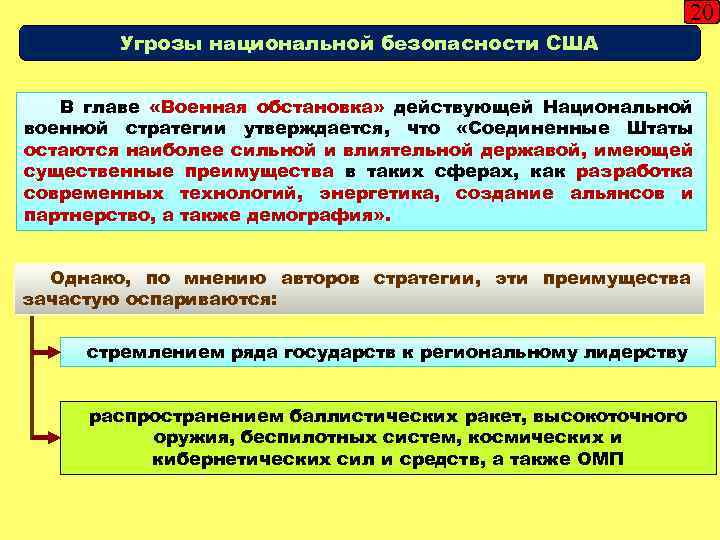 20

Угрозы национальной безопасности США

В главе «Военная обстановка» действующей Национальной военной стратегии утверждается, что «Соединенные Штаты остаются наиболее сильной и влиятельной державой, имеющей существенные преимущества в таких сферах, как разработка современных технологий, энергетика, создание альянсов и партнерство, а также демография».

Однако, по мнению авторов стратегии, эти преимущества зачастую оспариваются:

стремлением ряда государств к региональному лидерству

распространением баллистических ракет, высокоточного оружия, беспилотных систем, космических и кибернетических сил и средств, а также ОМП